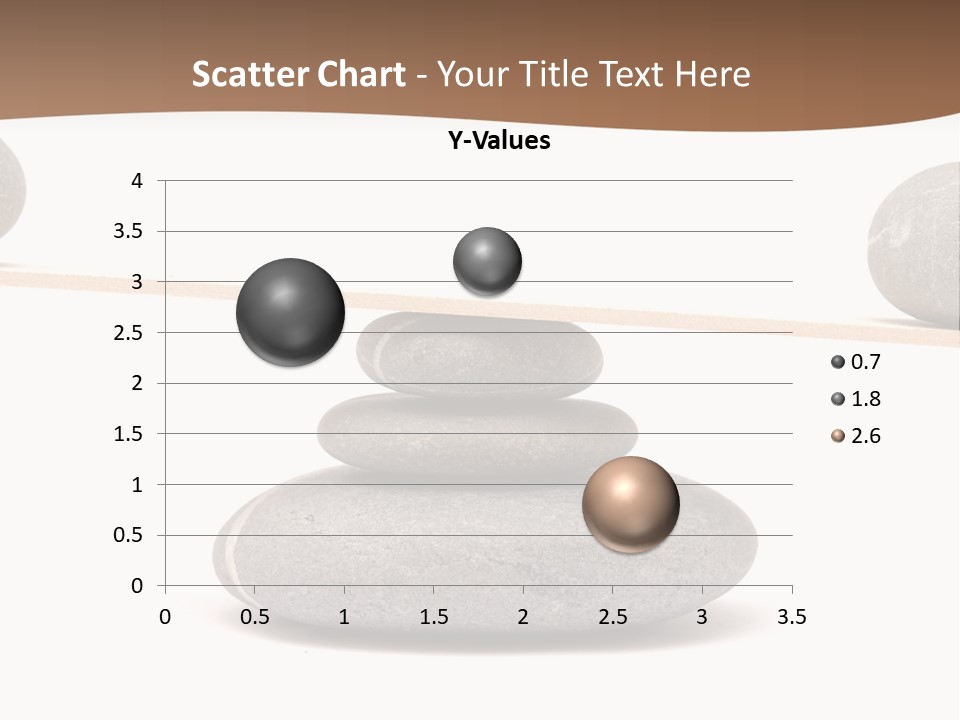 Scatter Chart - Your Title Text Here

Y-Values

4
3.5
3
2.5
2
1.5
1
0.5
0

0 0.5 1 1.5 2 2.5 3 3.5

0.7
1.8
2.6